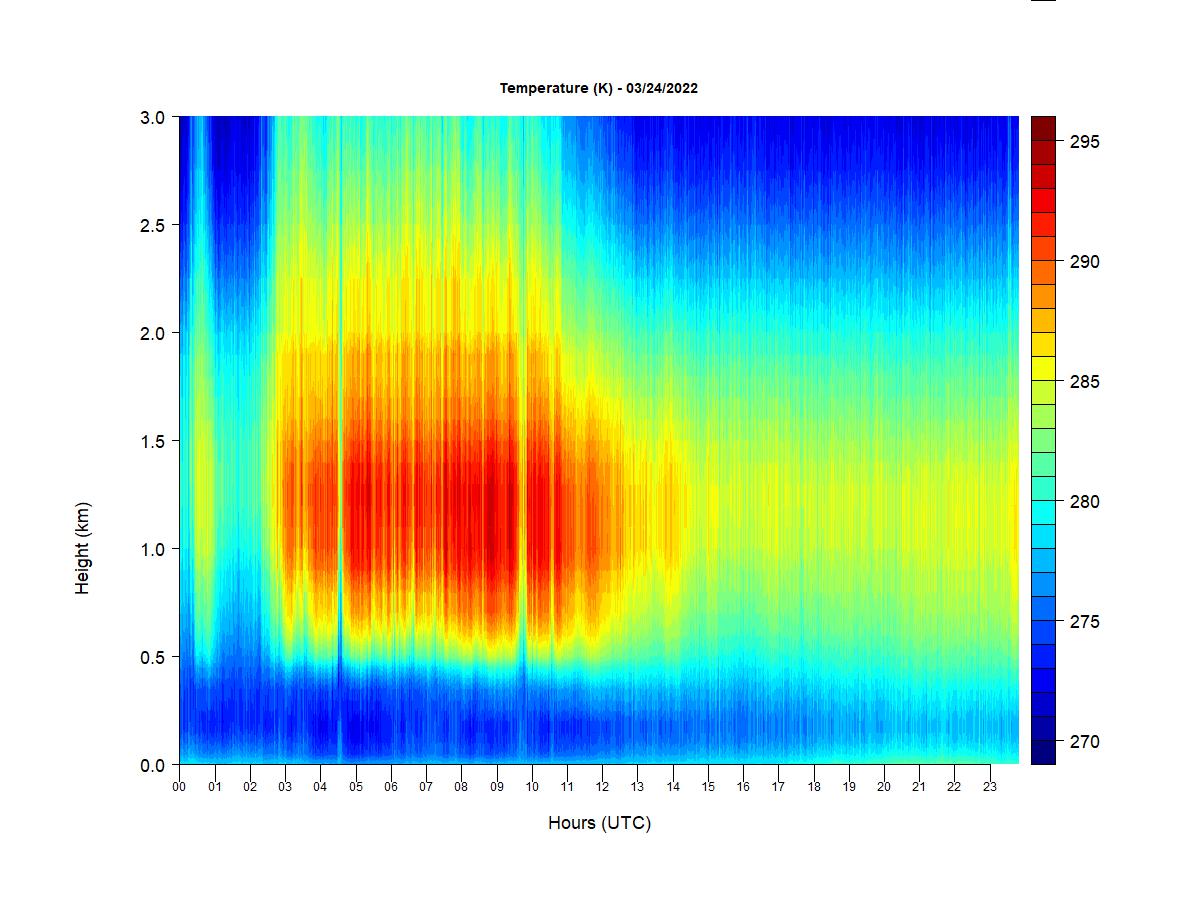 Temperature (K) - 03/24/2022

Height (km)

3.0
2.5
2.0
1.5
1.0
0.5
0.0

00 01 02 03 04 05 06 07 08 09 10 11 12 13 14 15 16 17 18 19 20 21 22 23

Hours (UTC)

295
290
285
280
275
270